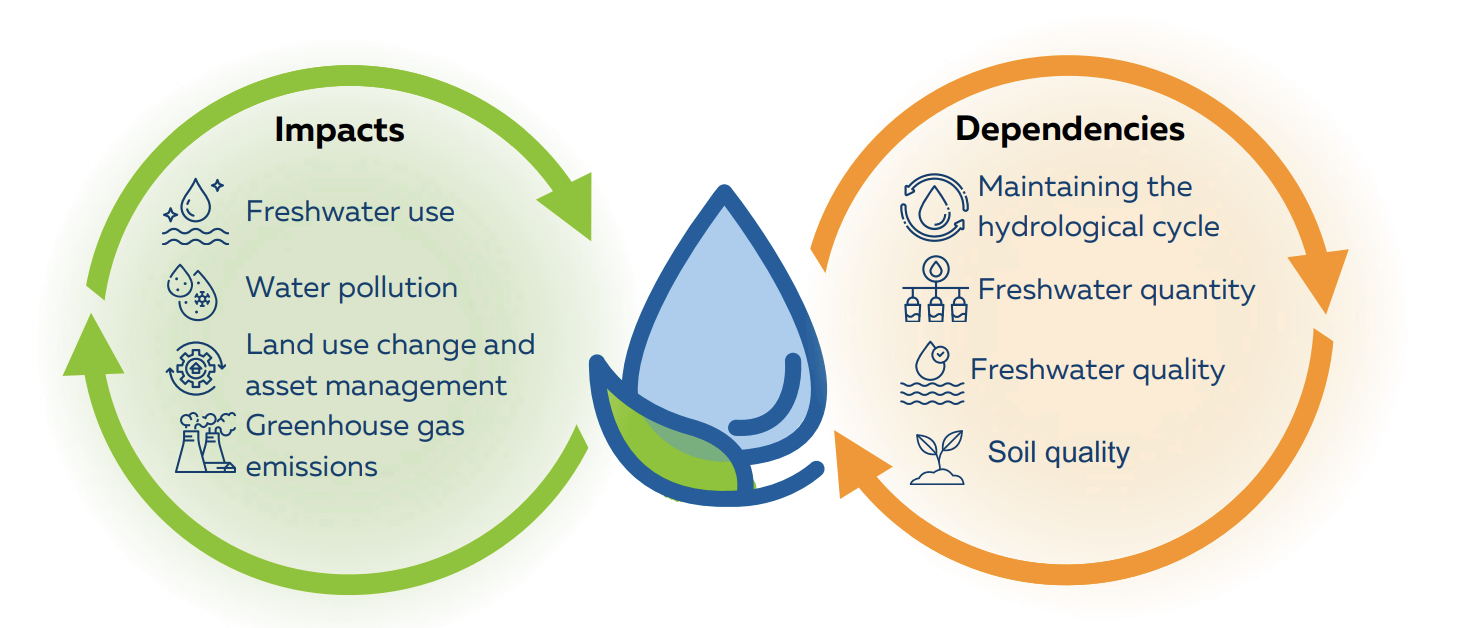 Impacts

Freshwater use

Water pollution

Land use change and asset management

Greenhouse gas emissions

Dependencies

Maintaining the hydrological cycle

Freshwater quantity

Freshwater quality

Soil quality